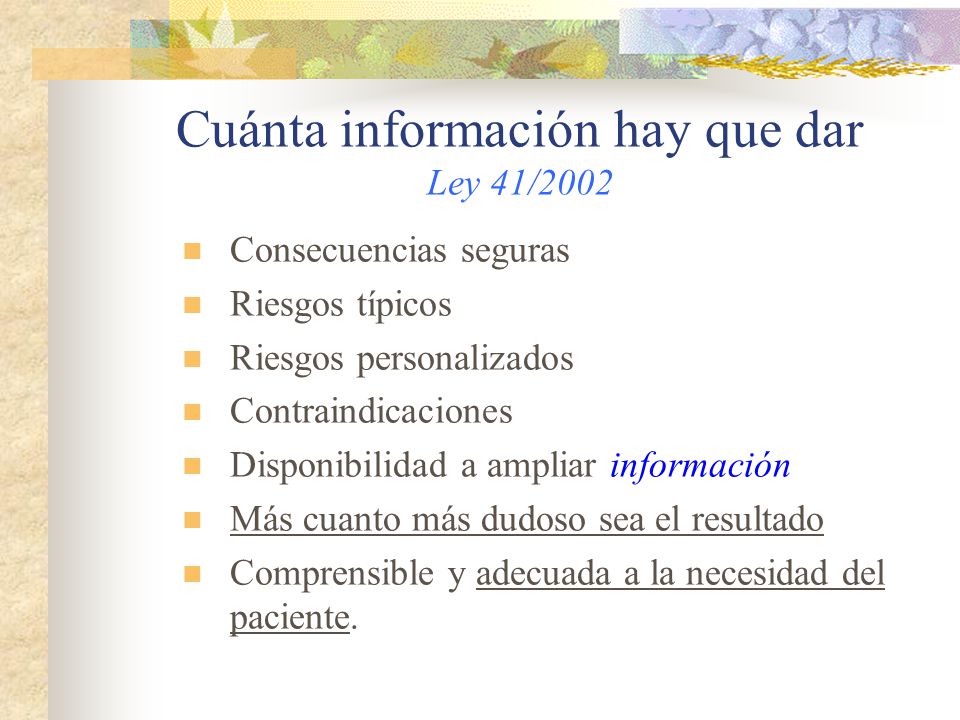 Cuánta información hay que dar
Ley 41/2002

- Consecuencias seguras
- Riesgos típicos
- Riesgos personalizados
- Contraindicaciones
- Disponibilidad a ampliar información
- Más cuanto más dudoso sea el resultado
- Comprensible y adecuada a la necesidad del paciente.